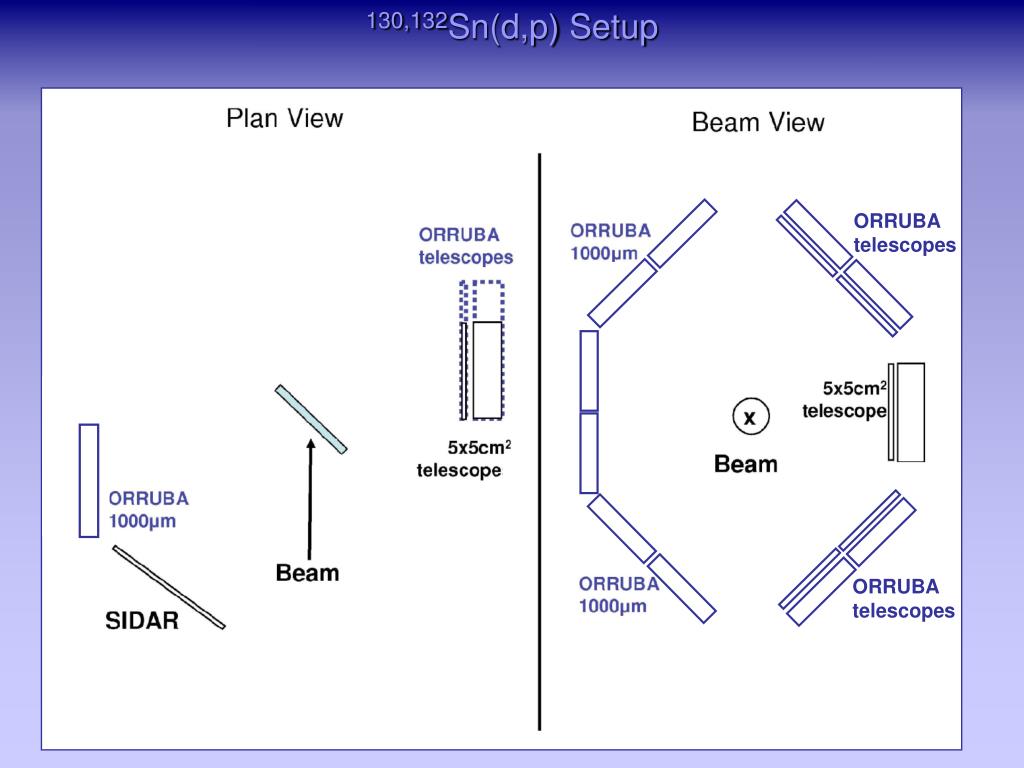 $^{130,132}$Sn(d,p) Setup

Plan View

ORRUBA telescopes

5x5cm$^2$ telescope

ORRUBA 1000μm

Beam

SIDAR

Beam View

ORRUBA 1000μm

ORRUBA telescopes

5x5cm$^2$ telescope

x

Beam

ORRUBA 1000μm

ORRUBA telescopes